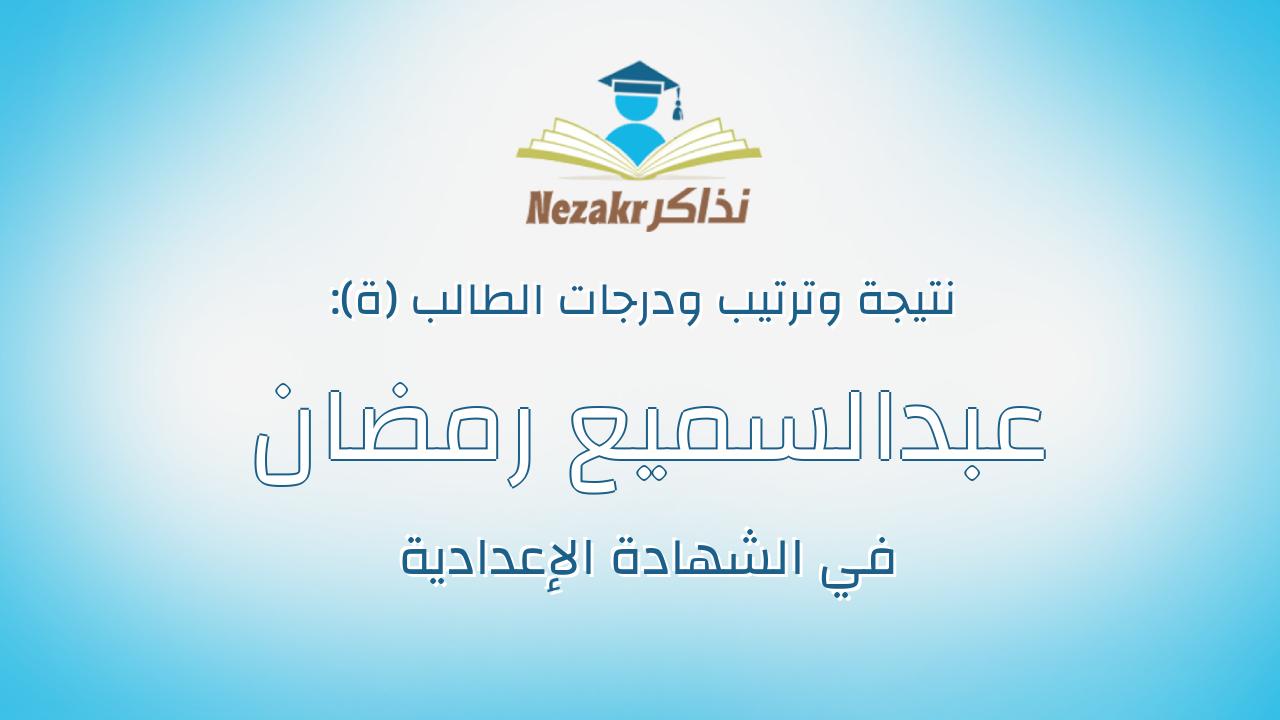 Nezakr نذاكر

نتيجة وترتيب ودرجات الطالب (ة):

عبدالسميع رمضان

في الشهادة الإعدادية